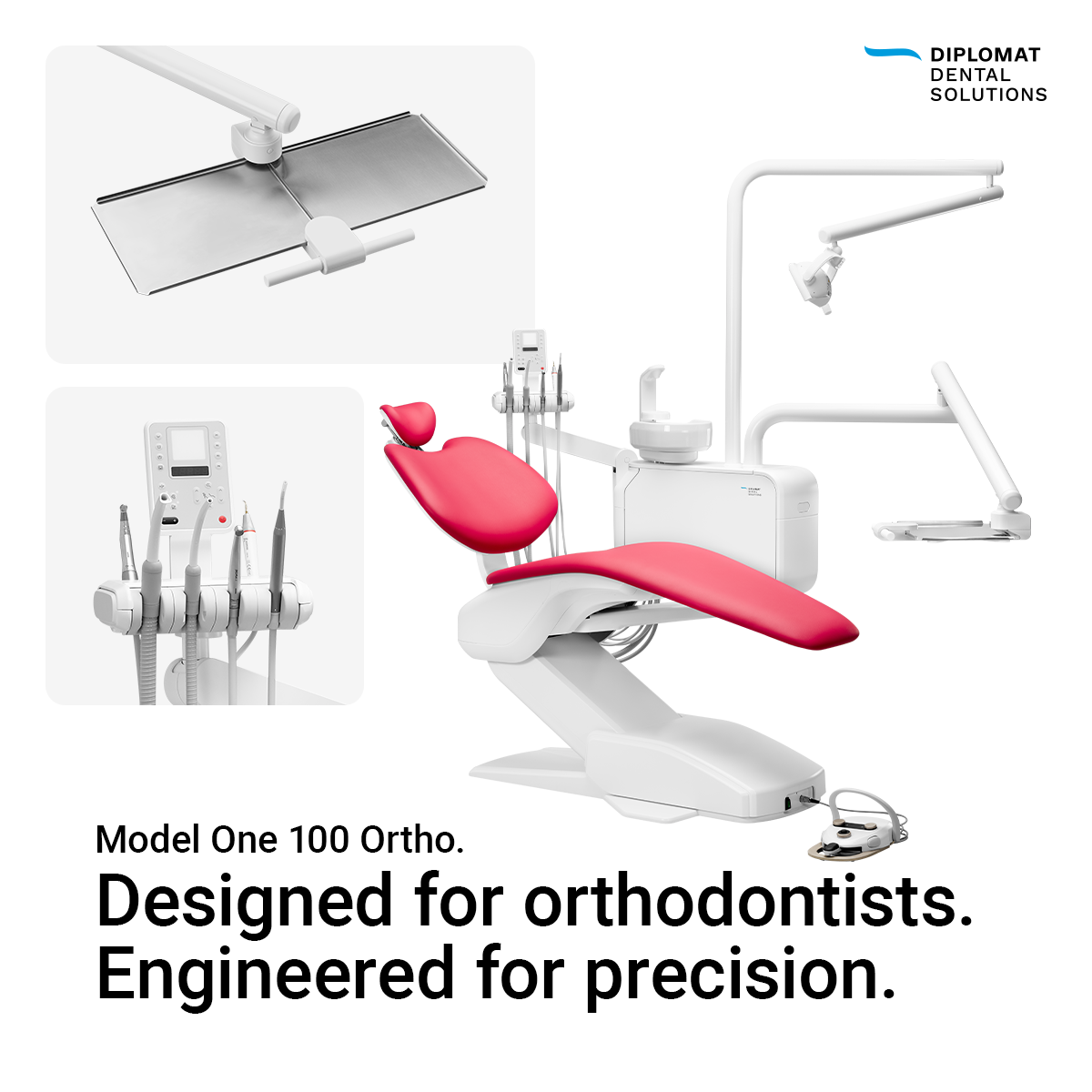 DIPLOMAT
DENTAL
SOLUTIONS

Model One 100 Ortho.

Designed for orthodontists.
Engineered for precision.